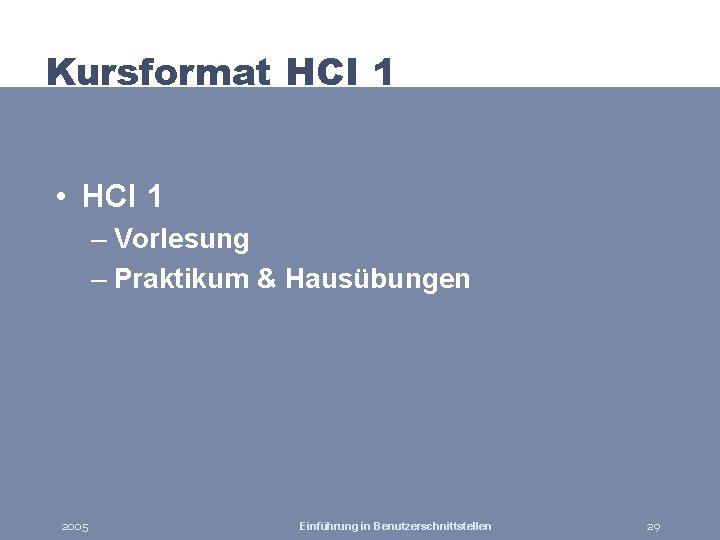 Kursformat HCI 1

• HCI 1
– Vorlesung
– Praktikum & Hausübungen

2005

Einführung in Benutzerschnittstellen

29